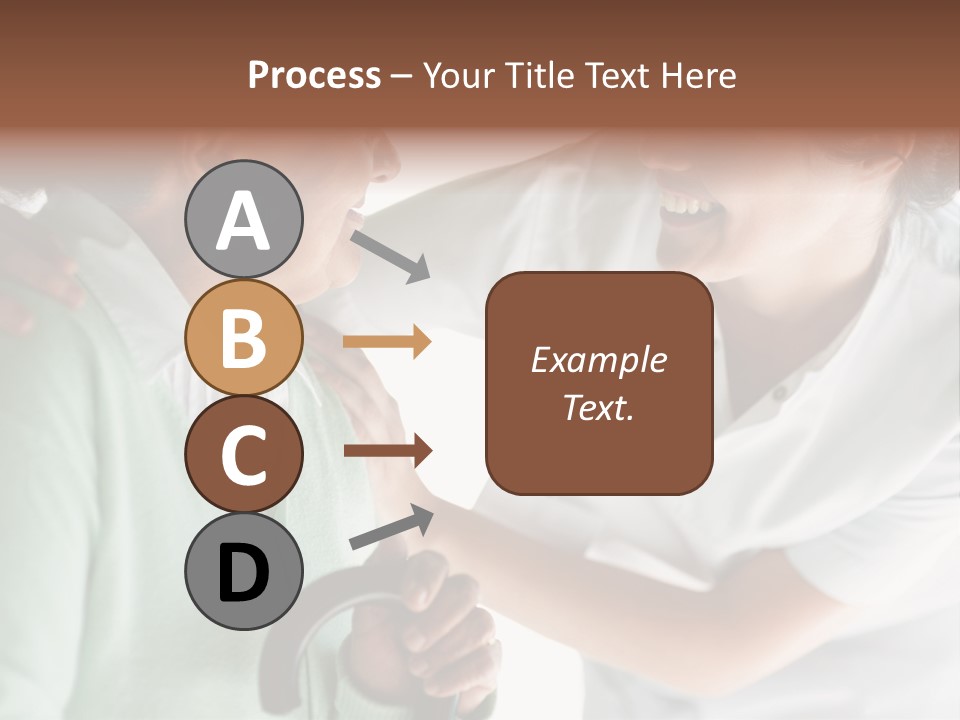 Process – Your Title Text Here

A

B

C

D

Example Text.